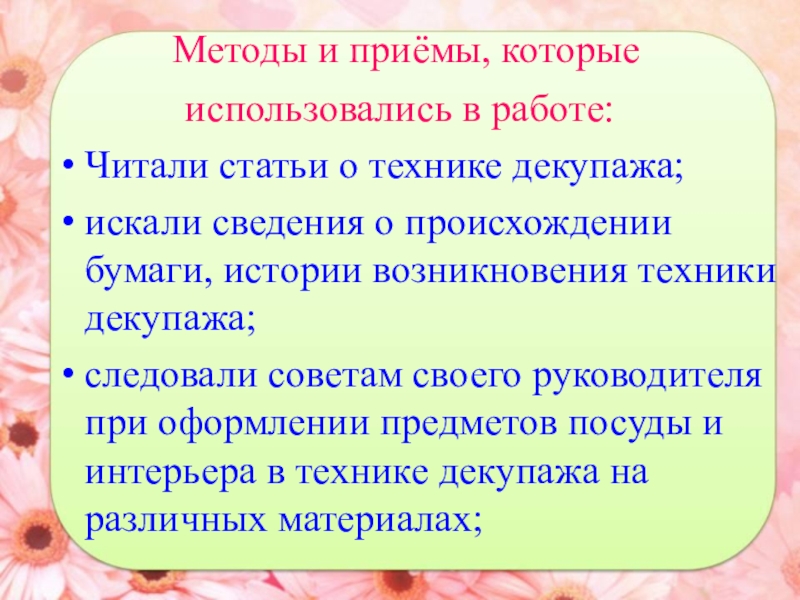 Методы и приёмы, которые использовались в работе:

• Читали статьи о технике декупажа;

• искали сведения о происхождении бумаги, истории возникновения техники декупажа;

• следовали советам своего руководителя при оформлении предметов посуды и интерьера в технике декупажа на различных материалах;